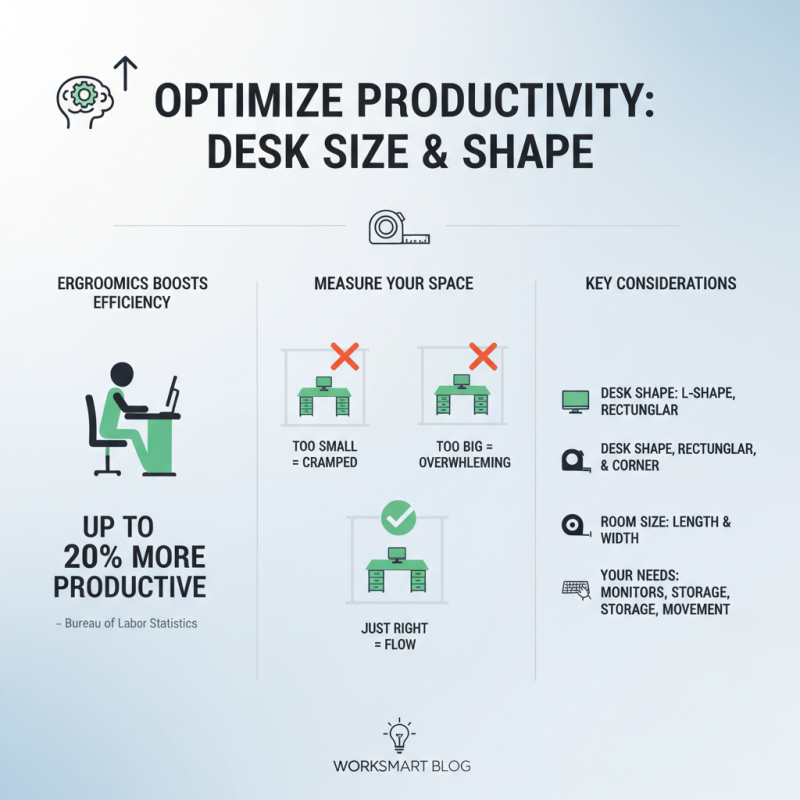 OPTIMIZE PRODUCTIVITY: DESK SIZE & SHAPE

ERGROOMICS BOOSTS EFFICIENCY

UP TO 20% MORE PRODUCTIVE

– Bureau of Labor Statistics

MEASURE YOUR SPACE

TOO SMALL = CRAMPED

TOO BIG = OVERWHLEMING

JUST RIGHT = FLOW

KEY CONSIDERATIONS

DESK SHAPE: L-SHAPE, RECTUNGLAR

DESK SHAPE, RECTUNGLAR, & CORNER

ROOM SIZE: LENGTH & WIDTH

YOUR NEEDS: MONITORS, STORAGE, STORAGE, MOVEMENT

WORKSMART BLOG